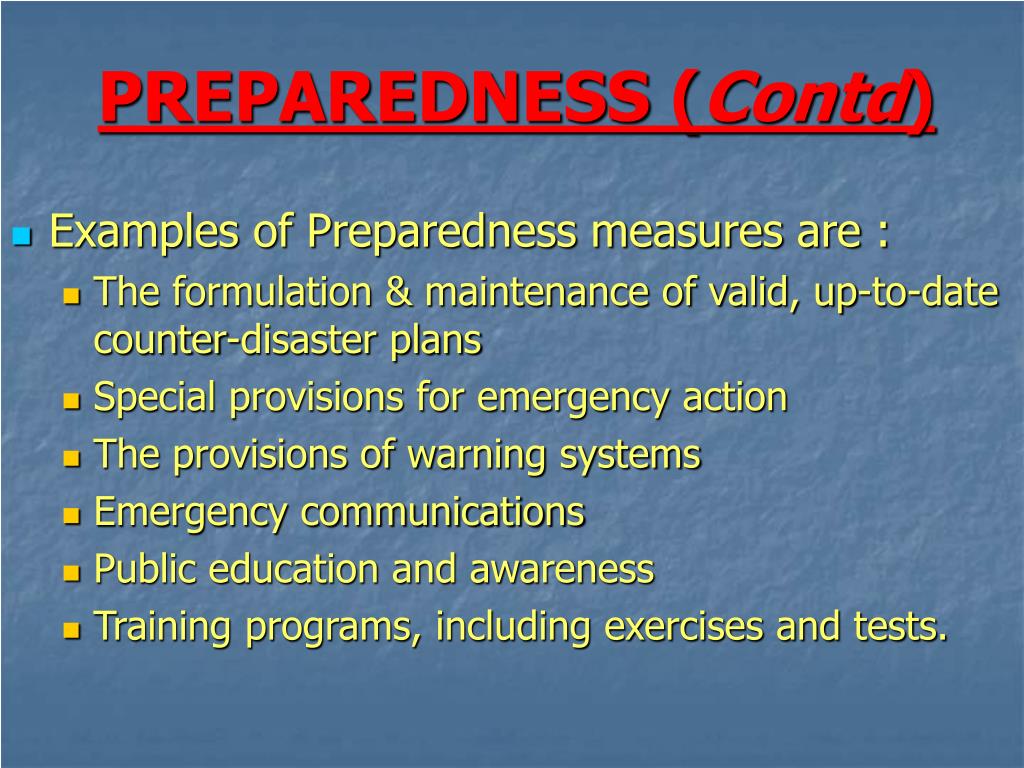 PREPAREDNESS (Contd)

Examples of Preparedness measures are :

The formulation & maintenance of valid, up-to-date counter-disaster plans

Special provisions for emergency action

The provisions of warning systems

Emergency communications

Public education and awareness

Training programs, including exercises and tests.